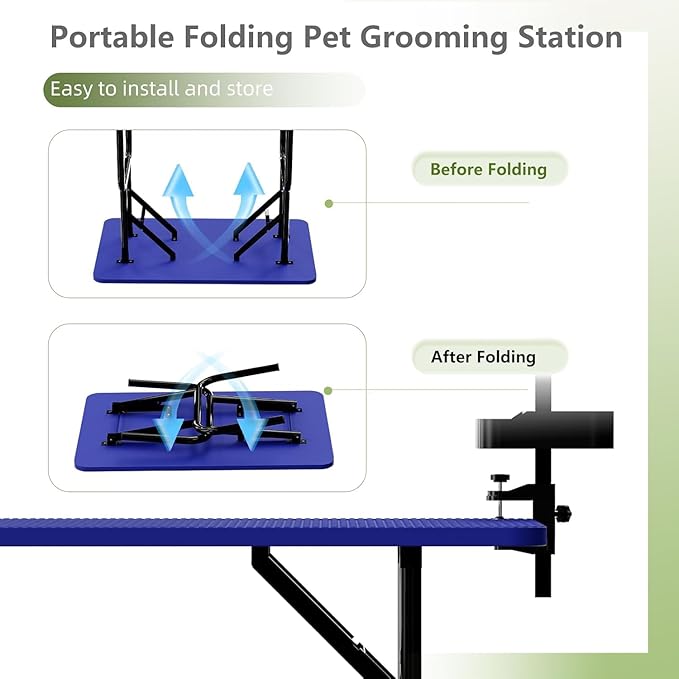 Portable Folding Pet Grooming Station

Easy to install and store

Before Folding

After Folding